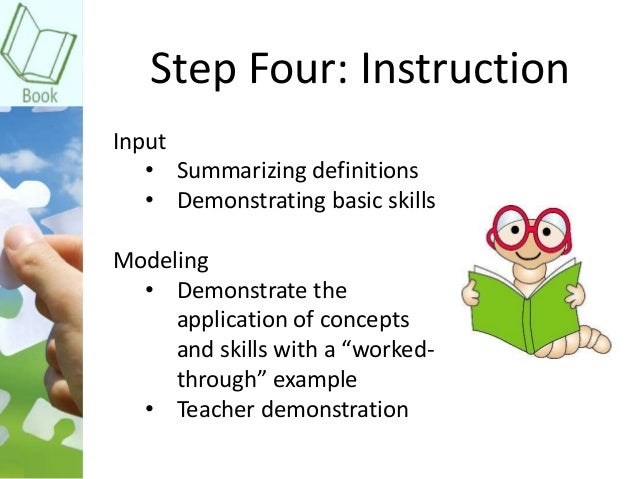 Book

Step Four: Instruction

Input
• Summarizing definitions
• Demonstrating basic skills

Modeling
• Demonstrate the application of concepts and skills with a “worked-through” example
• Teacher demonstration